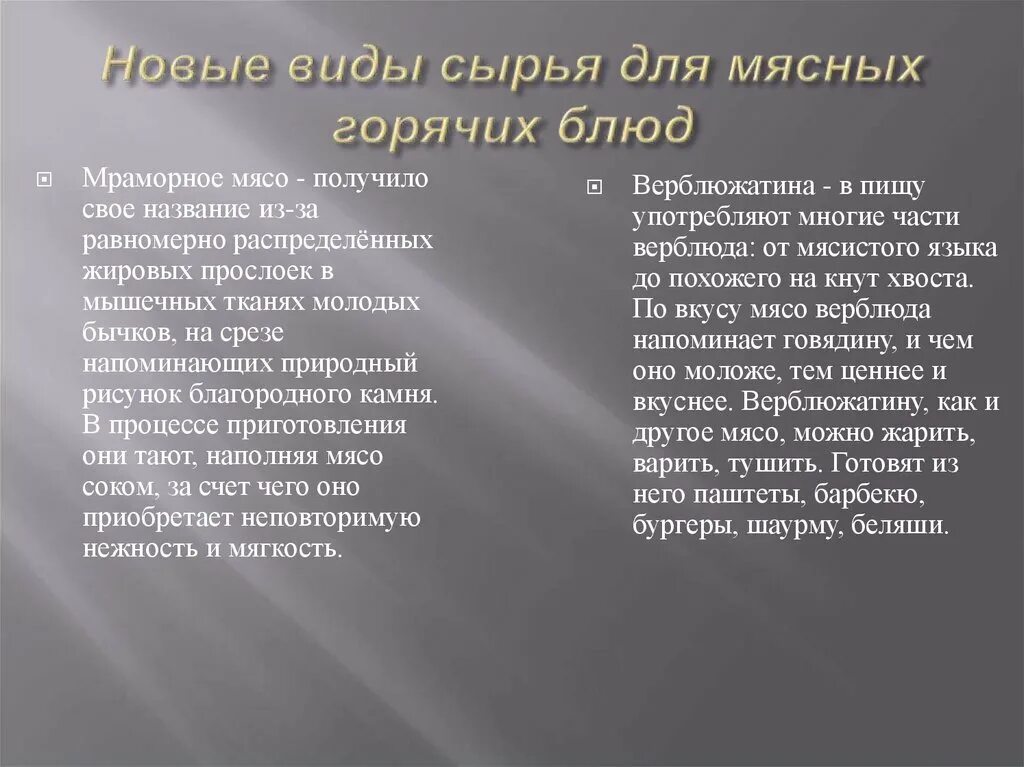 Новые виды сырья для мясных горячих блюд

Мраморное мясо - получило свое название из-за равномерно распределённых жировых прослоек в мышечных тканях молодых бычков, на срезе напоминающих природный рисунок благородного камня. В процессе приготовления они тают, наполняя мясо соком, за счет чего оно приобретает неповторимую нежность и мягкость.

Верблюжатина - в пищу употребляют многие части верблюда: от мясистого языка до похожего на кнут хвоста. По вкусу мясо верблюда напоминает говядину, и чем оно моложе, тем ценнее и вкуснее. Верблюжатину, как и другое мясо, можно жарить, варить, тушить. Готовят из него паштеты, барбекю, бургеры, шаурму, беляши.